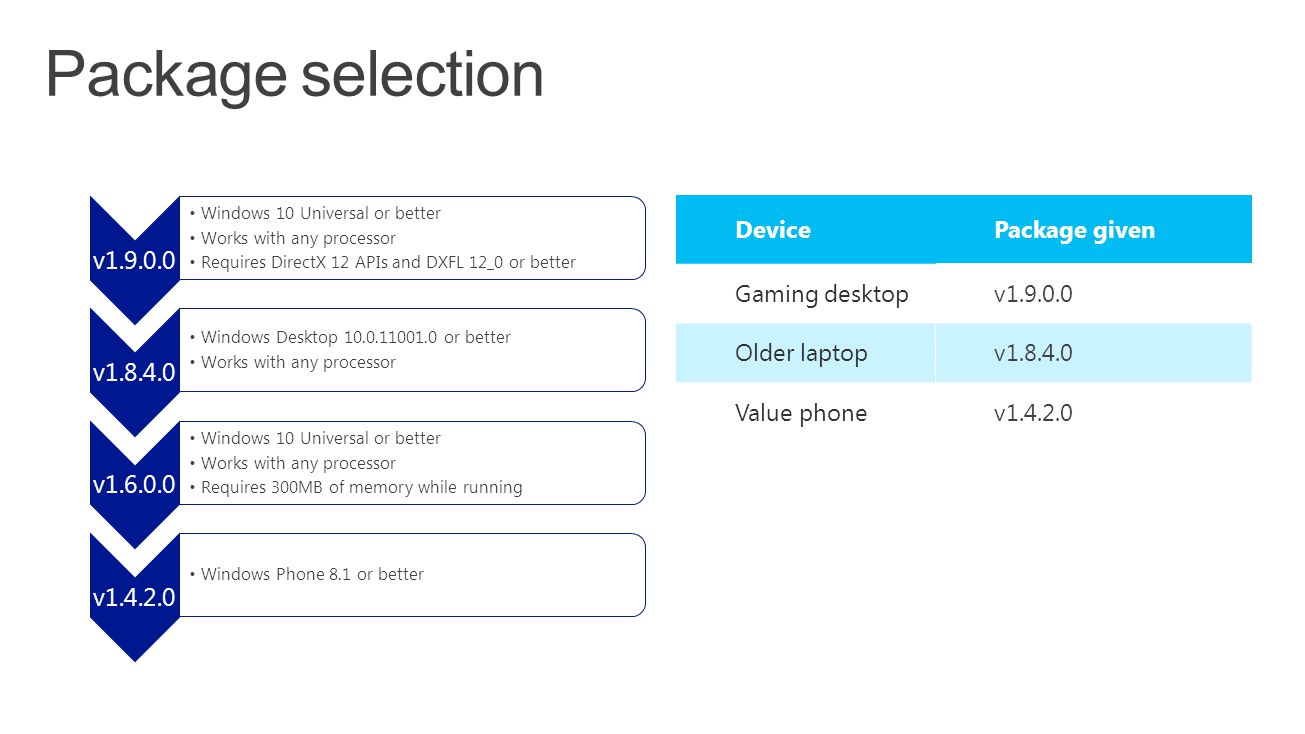 Package selection

v1.9.0.0
• Windows 10 Universal or better
• Works with any processor
• Requires DirectX 12 APIs and DXFL 12_0 or better

v1.8.4.0
• Windows Desktop 10.0.11001.0 or better
• Works with any processor

v1.6.0.0
• Windows 10 Universal or better
• Works with any processor
• Requires 300MB of memory while running

v1.4.2.0
• Windows Phone 8.1 or better

| Device | Package given |
|---|---|
| Gaming desktop | v1.9.0.0 |
| Older laptop | v1.8.4.0 |
| Value phone | v1.4.2.0 |